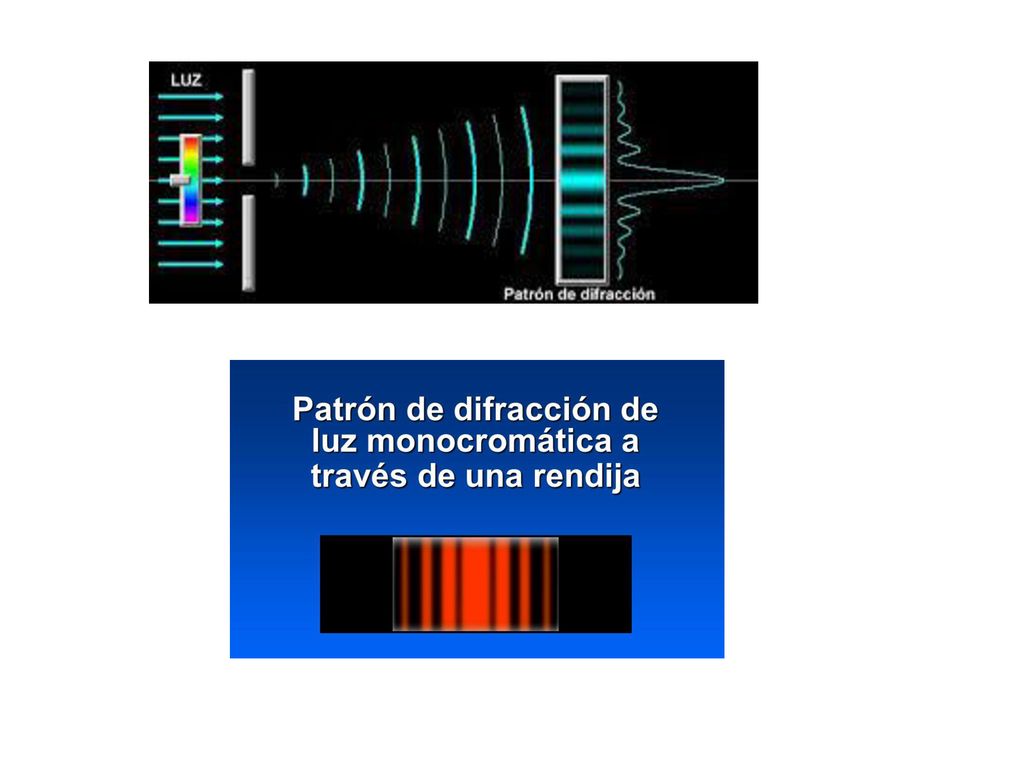 LUZ

Patrón de difracción

Patrón de difracción de luz monocromática a través de una rendija